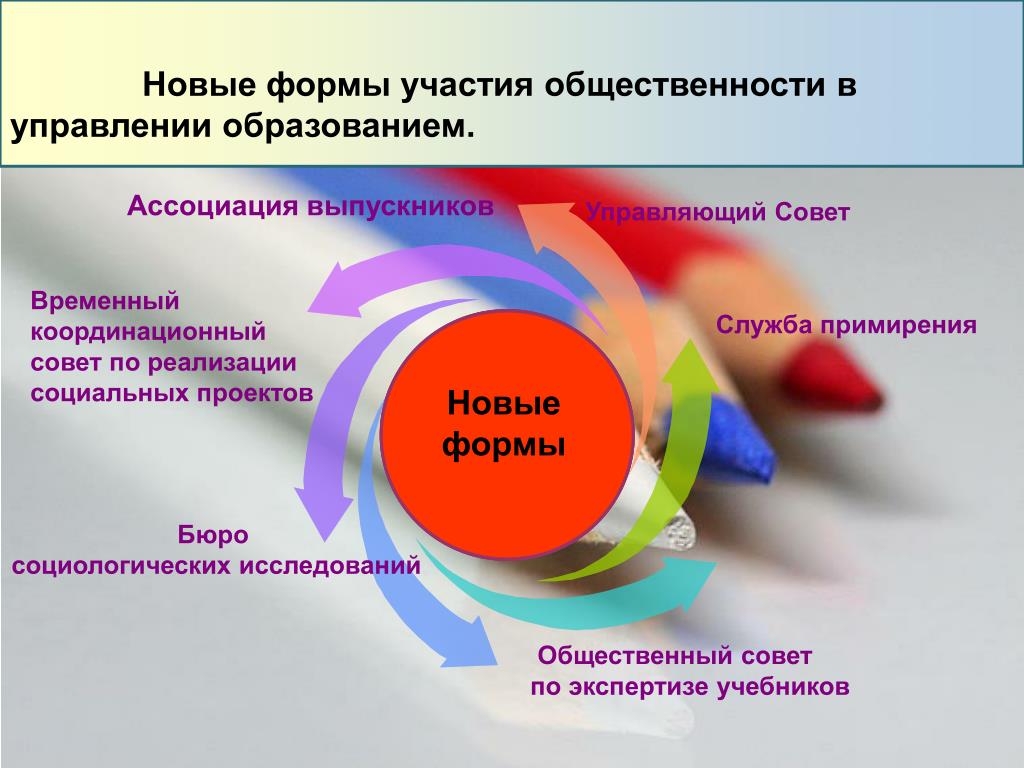 Новые формы участия общественности в управлении образованием.

Ассоциация выпускников

Управляющий Совет

Временный координационный совет по реализации социальных проектов

Служба примирения

Новые формы

Бюро социологических исследований

Общественный совет по экспертизе учебников